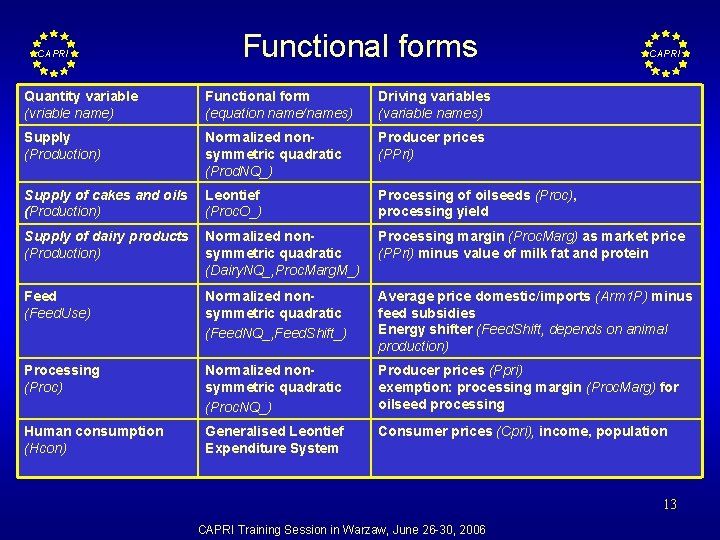 CAPRI

Functional forms

CAPRI

| Quantity variable (vriable name) | Functional form (equation name/names) | Driving variables (variable names) |
|---|---|---|
| Supply (Production) | Normalized non-symmetric quadratic (ProdNQ_) | Producer prices (PPri) |
| Supply of cakes and oils (Production) | Leontief (ProcO_) | Processing of oilseeds (Proc), processing yield |
| Supply of dairy products (Production) | Normalized non-symmetric quadratic (DairyNQ_,ProcMargM_) | Processing margin (ProcMarg) as market price (PPri) minus value of milk fat and protein |
| Feed (FeedUse) | Normalized non-symmetric quadratic (FeedNQ_,FeedShift_) | Average price domestic/imports (Arm1P) minus feed subsidies Energy shifter (FeedShift, depends on animal production) |
| Processing (Proc) | Normalized non-symmetric quadratic (ProcNQ_) | Producer prices (Ppri) exemption: processing margin (ProcMarg) for oilseed processing |
| Human consumption (Hcon) | Generalised Leontief Expenditure System | Consumer prices (Cpri), income, population |

13

CAPRI Training Session in Warzaw, June 26-30, 2006